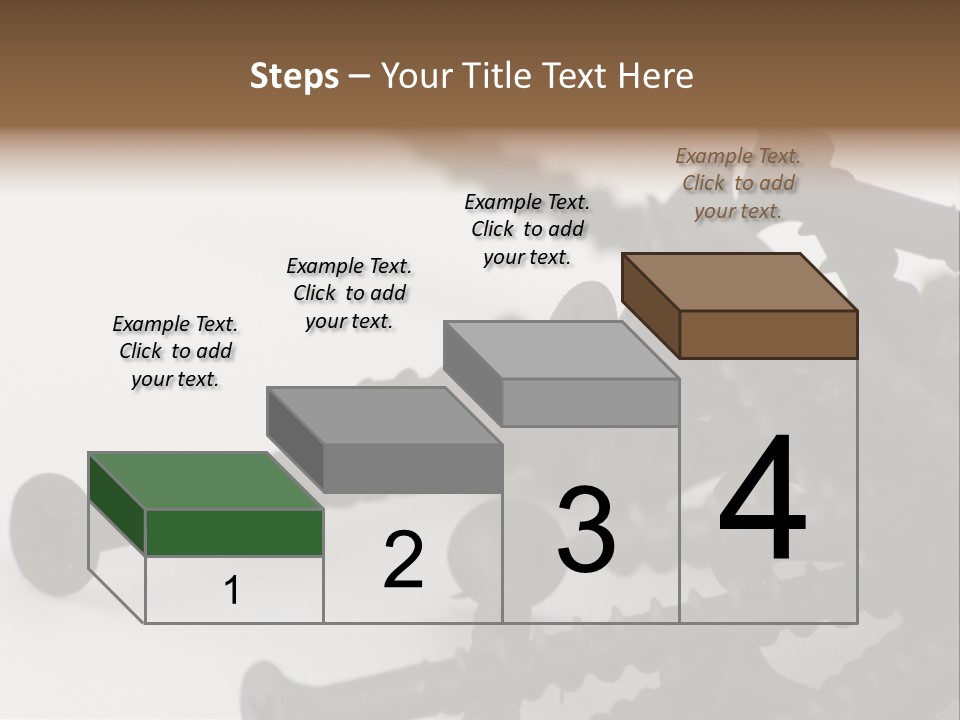 Steps – Your Title Text Here

Example Text. Click to add your text.

Example Text. Click to add your text.

Example Text. Click to add your text.

Example Text. Click to add your text.

1

2

3

4